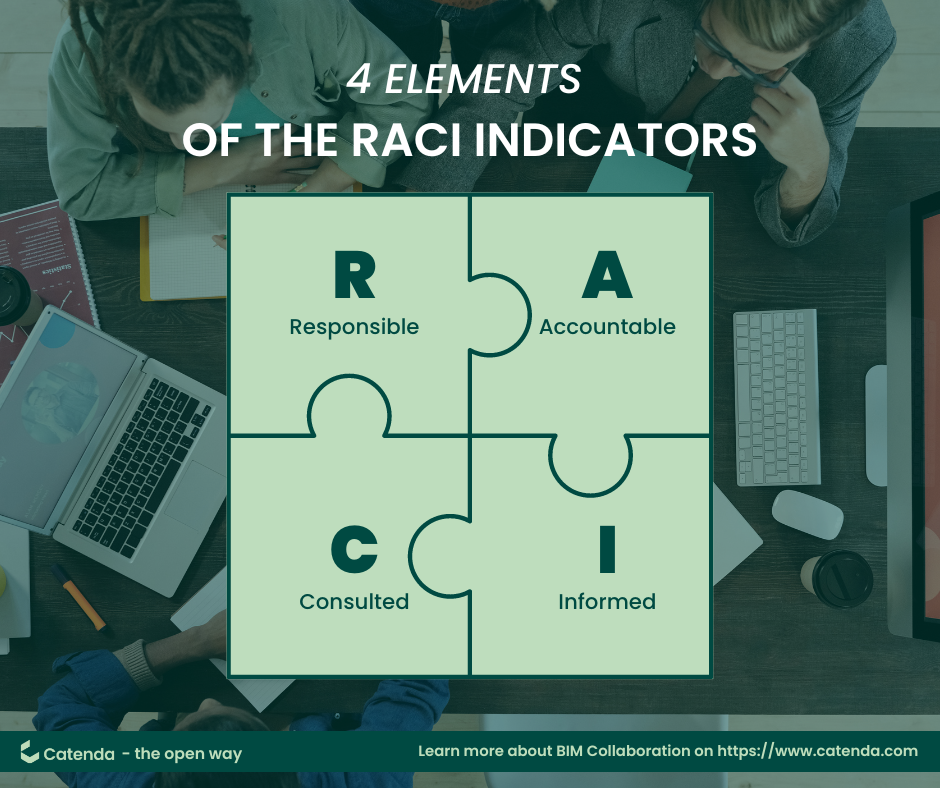 4 ELEMENTS
OF THE RACI INDICATORS

R
Responsible

A
Accountable

C
Consulted

I
Informed

Catenda - the open way

Learn more about BIM Collaboration on https://www.catenda.com